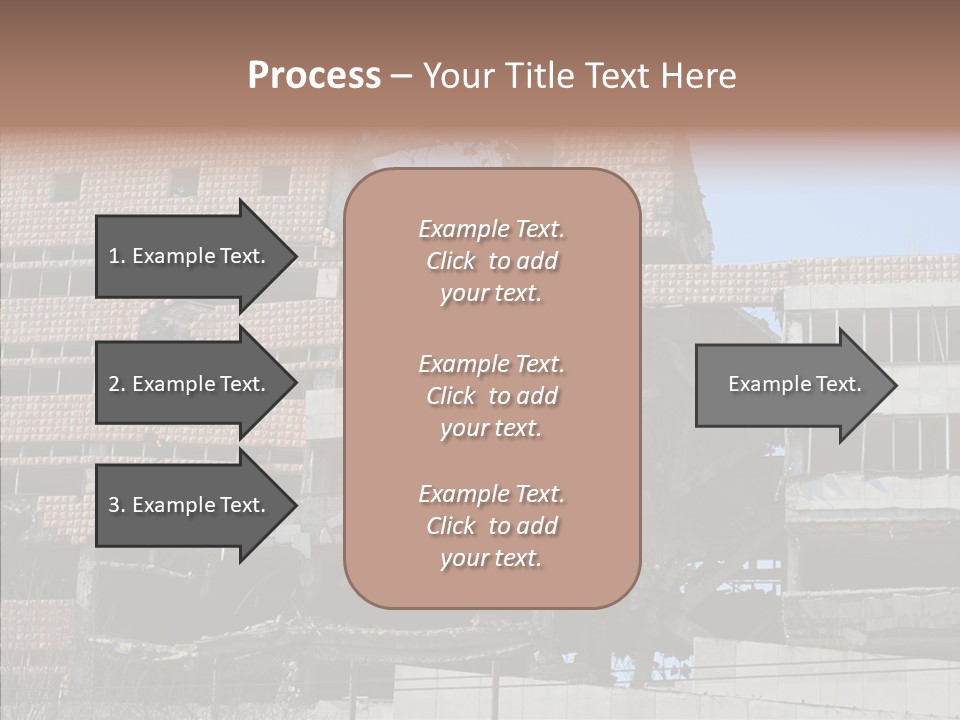 Process – Your Title Text Here

1. Example Text.

2. Example Text.

3. Example Text.

Example Text. Click to add your text.

Example Text. Click to add your text.

Example Text. Click to add your text.

Example Text.